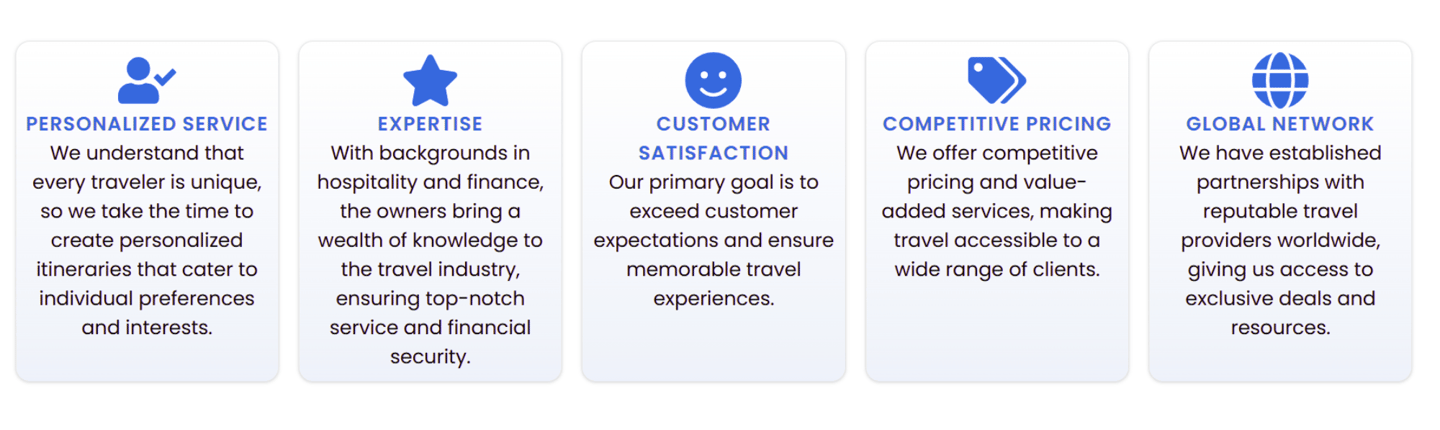 PERSONALIZED SERVICE

We understand that every traveler is unique, so we take the time to create personalized itineraries that cater to individual preferences and interests.

EXPERTISE

With backgrounds in hospitality and finance, the owners bring a wealth of knowledge to the travel industry, ensuring top-notch service and financial security.

CUSTOMER SATISFACTION

Our primary goal is to exceed customer expectations and ensure memorable travel experiences.

COMPETITIVE PRICING

We offer competitive pricing and value-added services, making travel accessible to a wide range of clients.

GLOBAL NETWORK

We have established partnerships with reputable travel providers worldwide, giving us access to exclusive deals and resources.